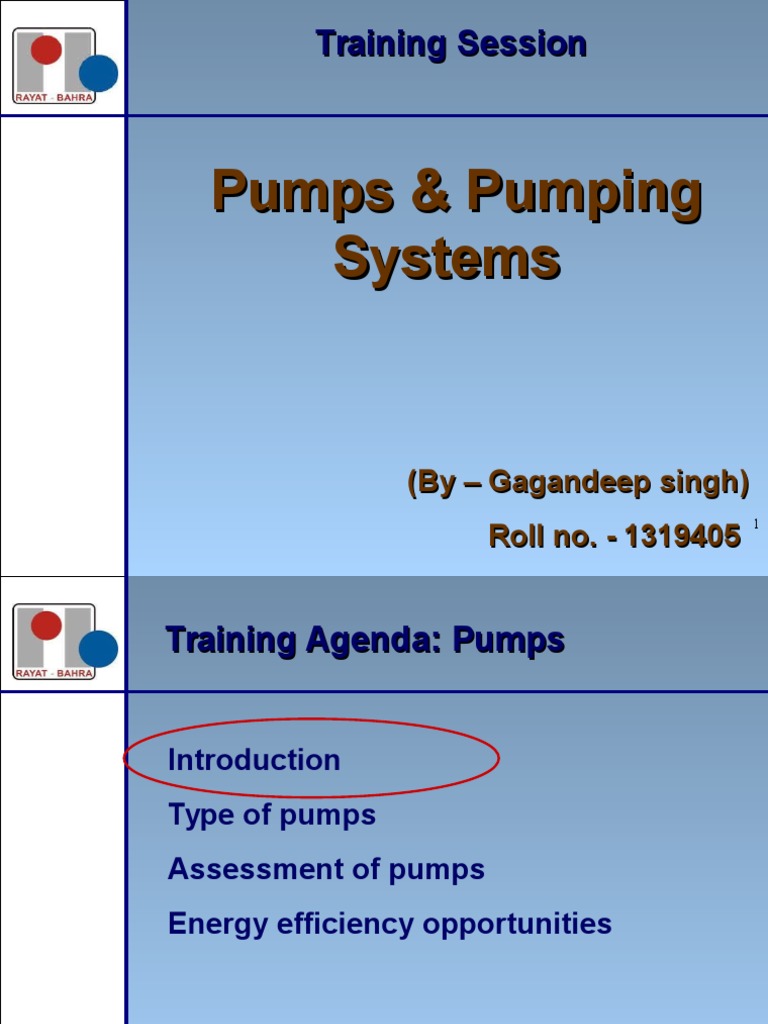 RAYAT - BAHRA

Training Session

Pumps & Pumping Systems

(By – Gagandeep singh)

Roll no. - 1319405

1

RAYAT - BAHRA

Training Agenda: Pumps

Introduction

Type of pumps

Assessment of pumps

Energy efficiency opportunities